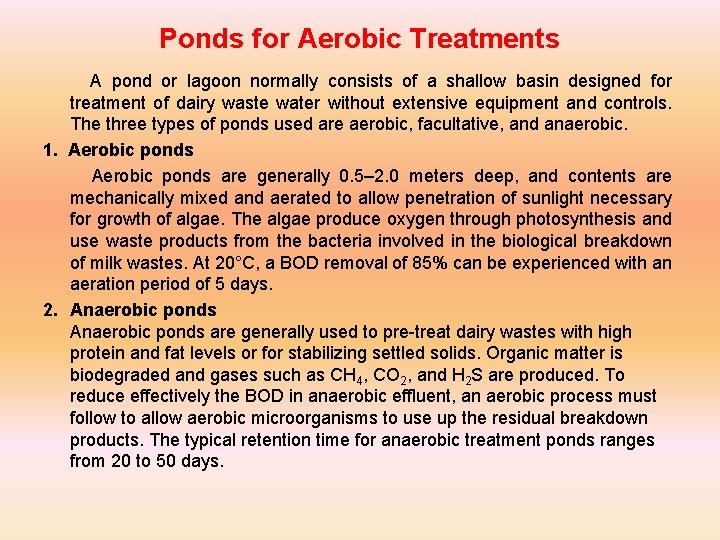 Ponds for Aerobic Treatments

A pond or lagoon normally consists of a shallow basin designed for treatment of dairy waste water without extensive equipment and controls. The three types of ponds used are aerobic, facultative, and anaerobic.

1. Aerobic ponds

Aerobic ponds are generally 0.5–2.0 meters deep, and contents are mechanically mixed and aerated to allow penetration of sunlight necessary for growth of algae. The algae produce oxygen through photosynthesis and use waste products from the bacteria involved in the biological breakdown of milk wastes. At 20°C, a BOD removal of 85% can be experienced with an aeration period of 5 days.

2. Anaerobic ponds

Anaerobic ponds are generally used to pre-treat dairy wastes with high protein and fat levels or for stabilizing settled solids. Organic matter is biodegraded and gases such as $CH_4$, $CO_2$, and $H_2S$ are produced. To reduce effectively the BOD in anaerobic effluent, an aerobic process must follow to allow aerobic microorganisms to use up the residual breakdown products. The typical retention time for anaerobic treatment ponds ranges from 20 to 50 days.